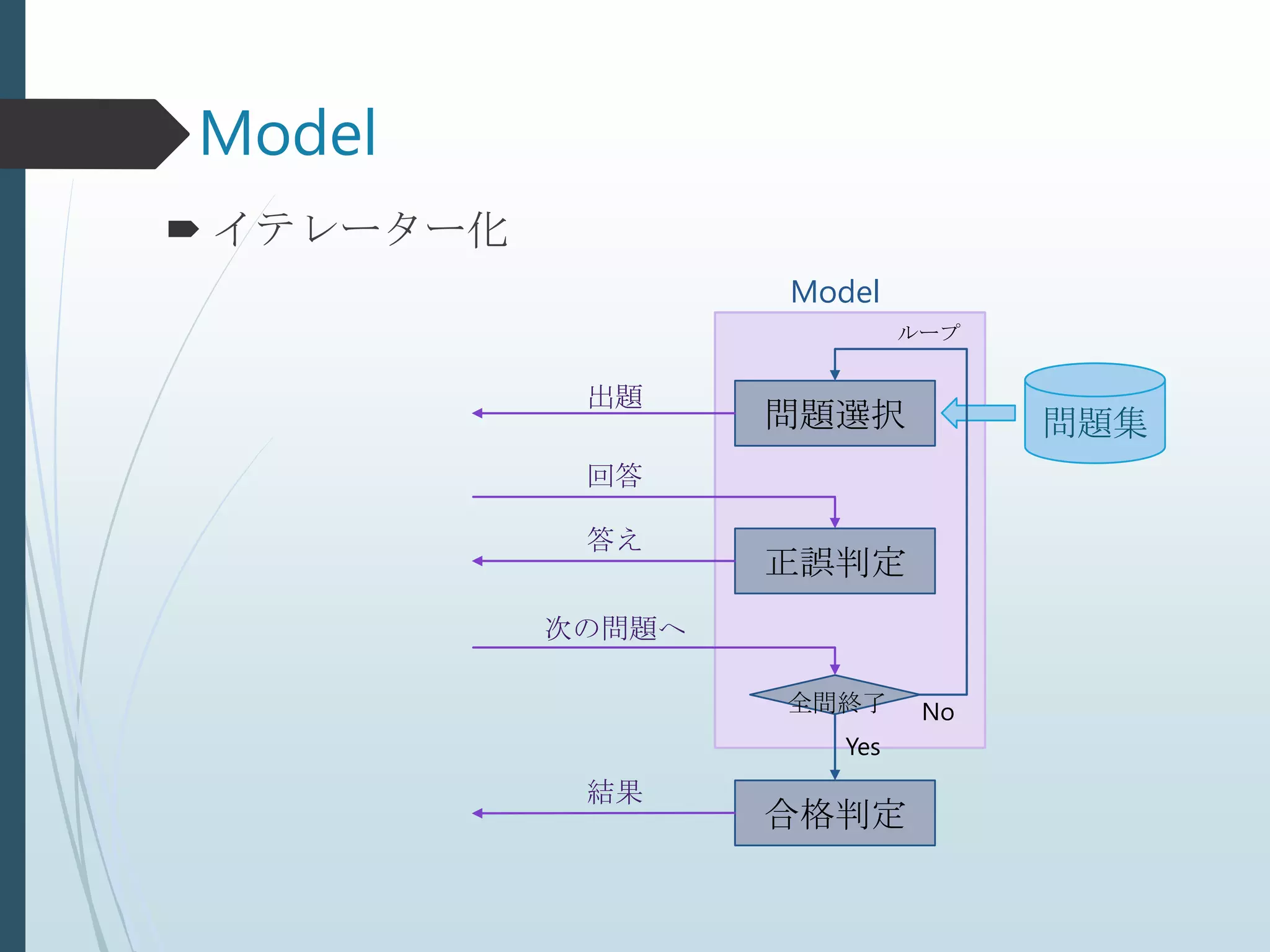 Model

イテレーター化

Model

ループ

出題

問題選択

問題集

回答

答え

正誤判定

次の問題へ

全問終了

No

Yes

結果

合格判定